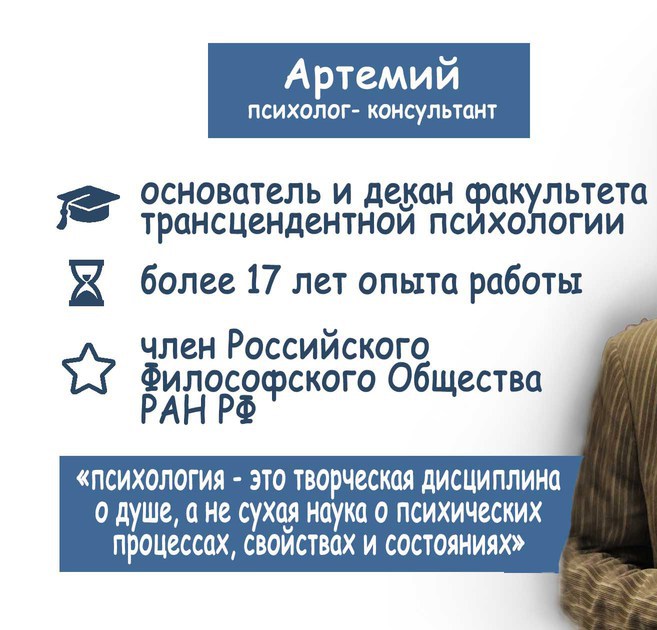 Артемий
психолог- консультант

основатель и декан факультета трансцендентной психологии

более 17 лет опыта работы

член Российского Философского Общества РАН РФ

«психология - это творческая дисциплина о душе, а не сухая наука о психических процессах, свойствах и состояниях»